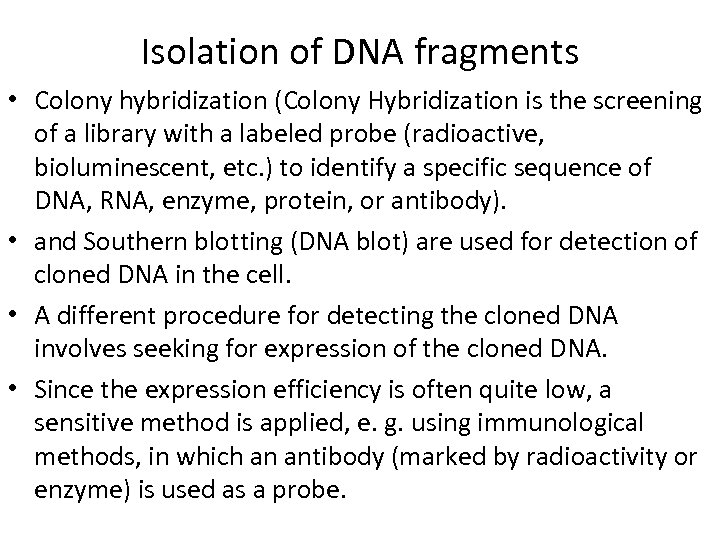 Isolation of DNA fragments

• Colony hybridization (Colony Hybridization is the screening of a library with a labeled probe (radioactive, bioluminescent, etc.) to identify a specific sequence of DNA, RNA, enzyme, protein, or antibody).

• and Southern blotting (DNA blot) are used for detection of cloned DNA in the cell.

• A different procedure for detecting the cloned DNA involves seeking for expression of the cloned DNA.

• Since the expression efficiency is often quite low, a sensitive method is applied, e. g. using immunological methods, in which an antibody (marked by radioactivity or enzyme) is used as a probe.